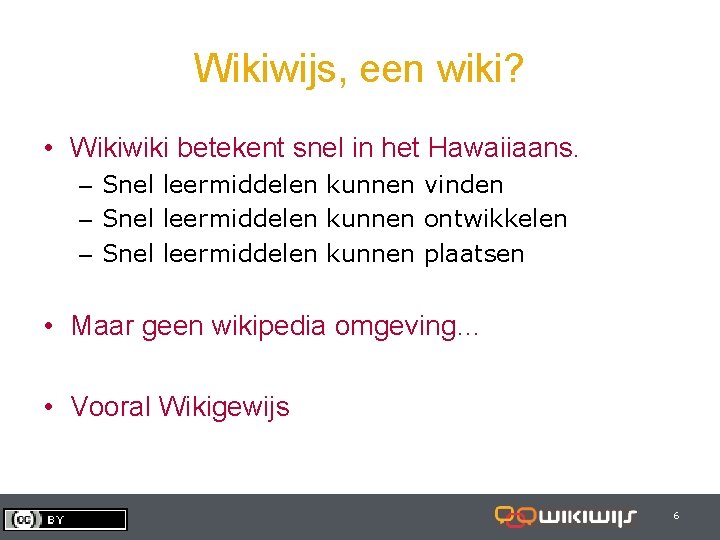 Wikiwijs, een wiki?

• Wikiwiki betekent snel in het Hawaiiaans.
– Snel leermiddelen kunnen vinden
– Snel leermiddelen kunnen ontwikkelen
– Snel leermiddelen kunnen plaatsen

• Maar geen wikipedia omgeving…

• Vooral Wikigewijs

cc BY

wikiwijs

6